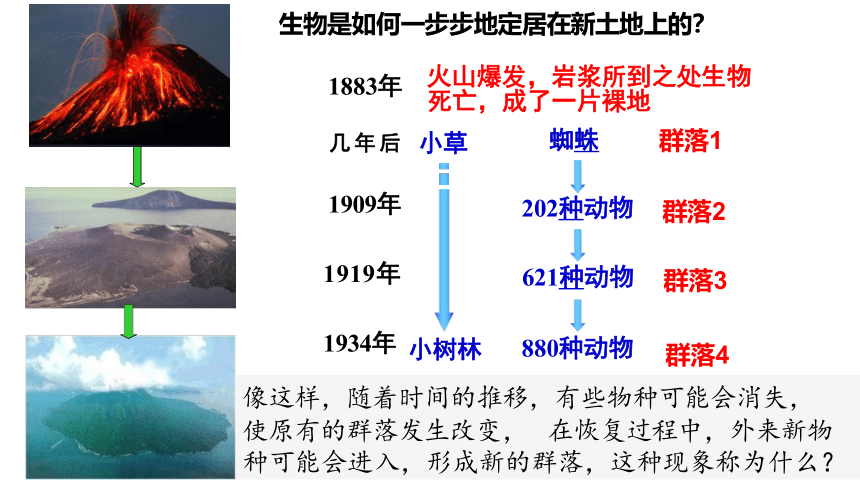 生物是如何一步步地定居在新土地上的?

1883年 火山爆发，岩浆所到之处生物死亡，成了一片裸地

几年后 小草 蜘蛛 群落1

1909年 202种动物 群落2

1919年 621种动物 群落3

1934年 小树林 880种动物 群落4

像这样，随着时间的推移，有些物种可能会消失，使原有的群落发生改变， 在恢复过程中，外来新物种可能会进入，形成新的群落，这种现象称为什么？